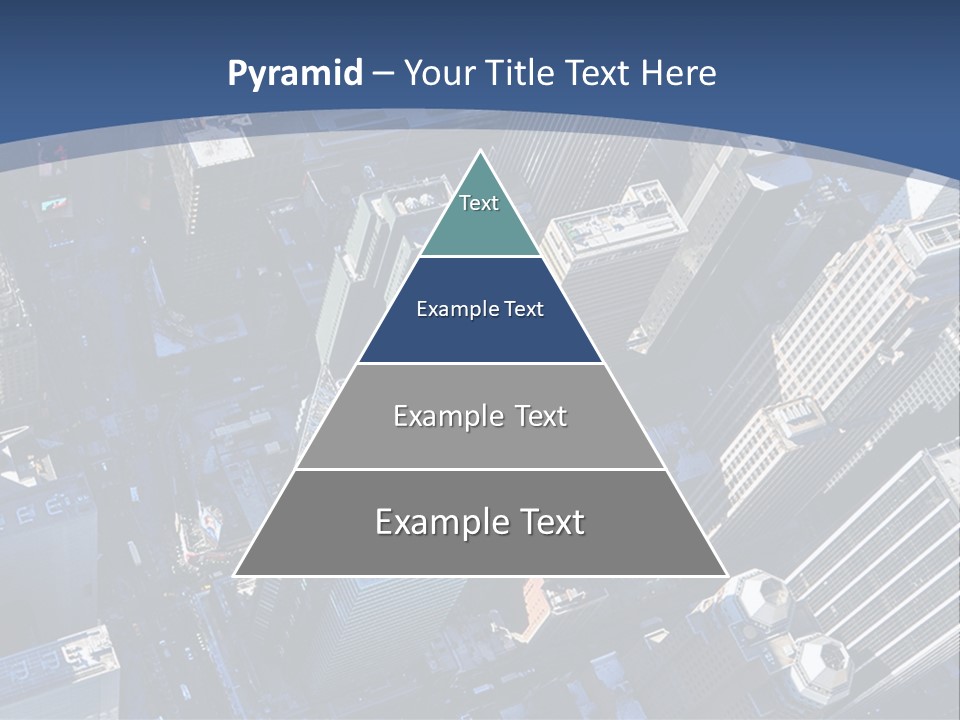 Pyramid – Your Title Text Here

Text

Example Text

Example Text

Example Text